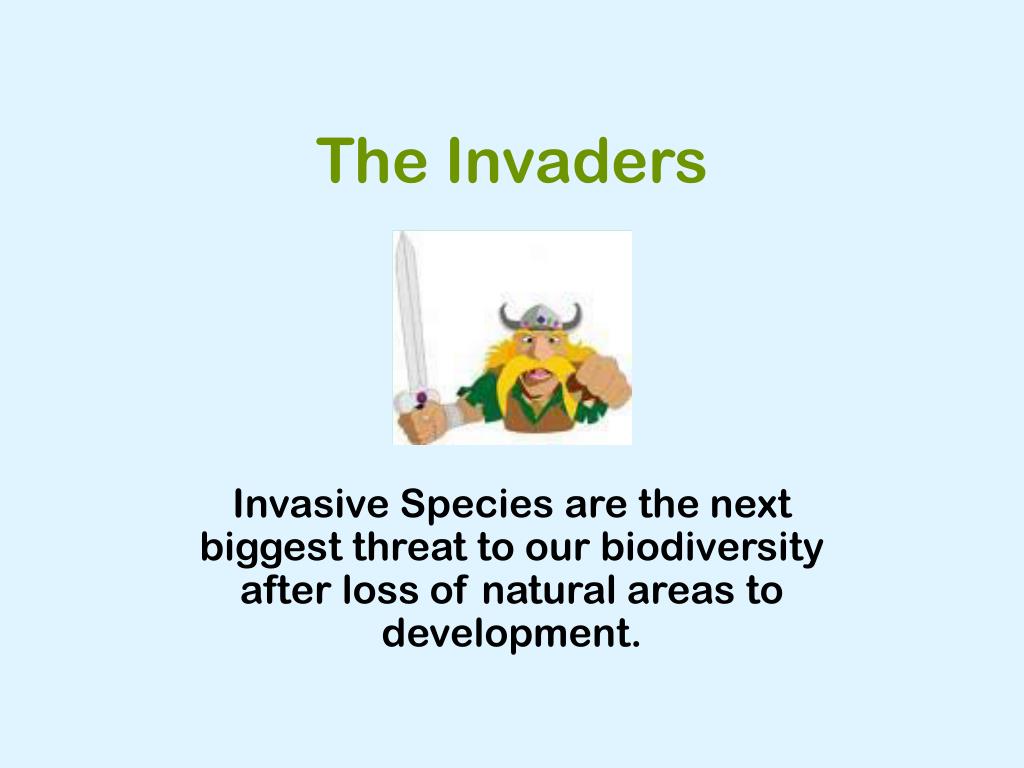 The Invaders

Invasive Species are the next biggest threat to our biodiversity after loss of natural areas to development.